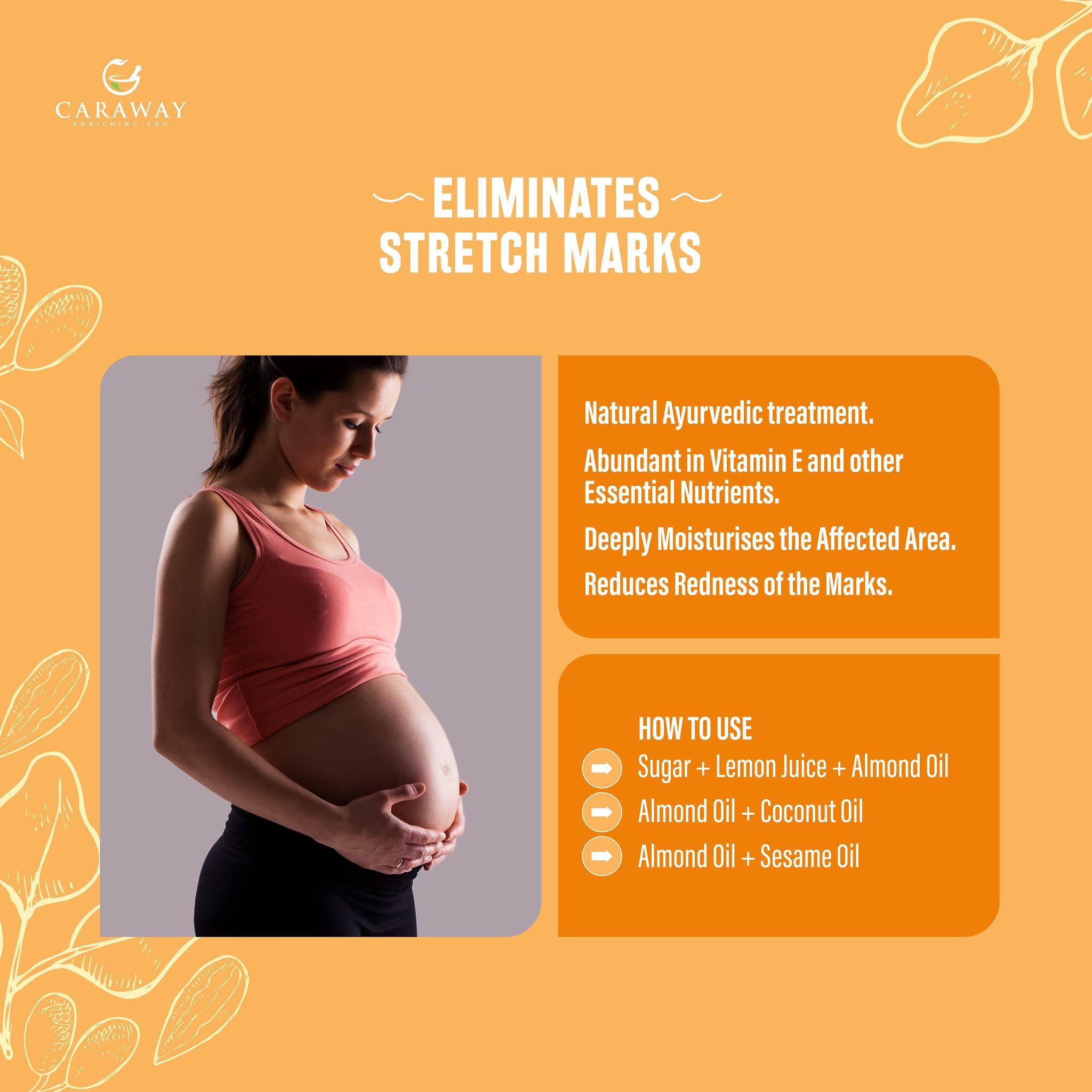 CARAWAY
ENRICHING YOU

ELIMINATES STRETCH MARKS

Natural Ayurvedic treatment.

Abundant in Vitamin E and other Essential Nutrients.

Deeply Moisturises the Affected Area.

Reduces Redness of the Marks.

HOW TO USE

Sugar + Lemon Juice + Almond Oil

Almond Oil + Coconut Oil

Almond Oil + Sesame Oil